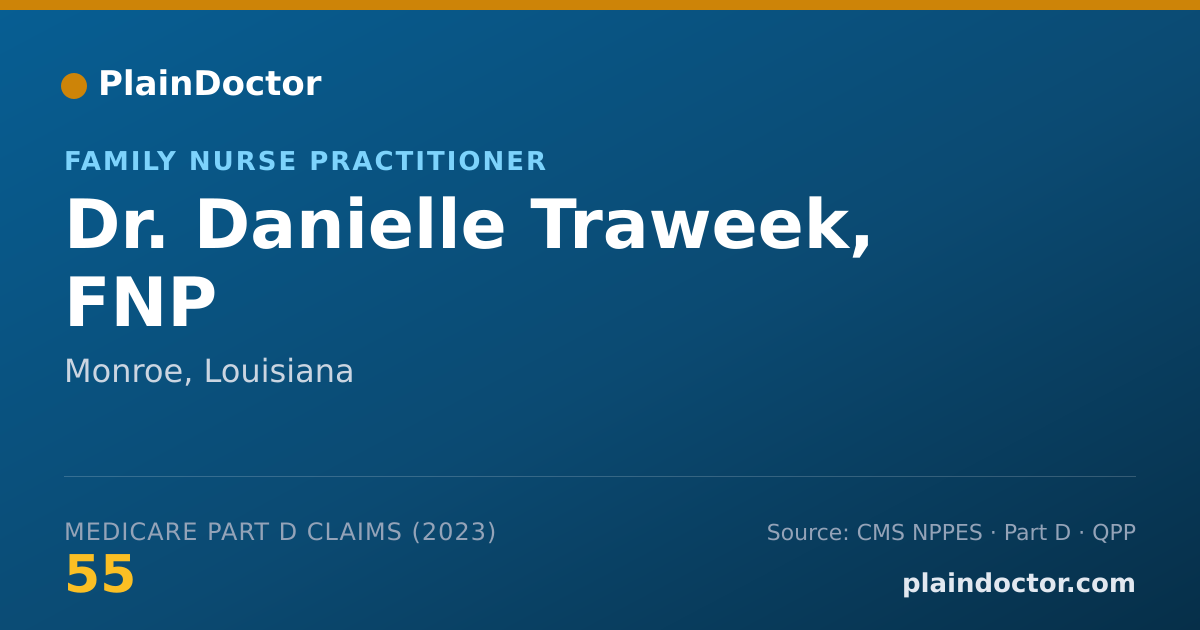 PlainDoctor

FAMILY NURSE PRACTITIONER

Dr. Danielle Traweek, FNP

Monroe, Louisiana

MEDICARE PART D CLAIMS (2023)
55

Source: CMS NPPES · Part D · QPP
plaindoctor.com